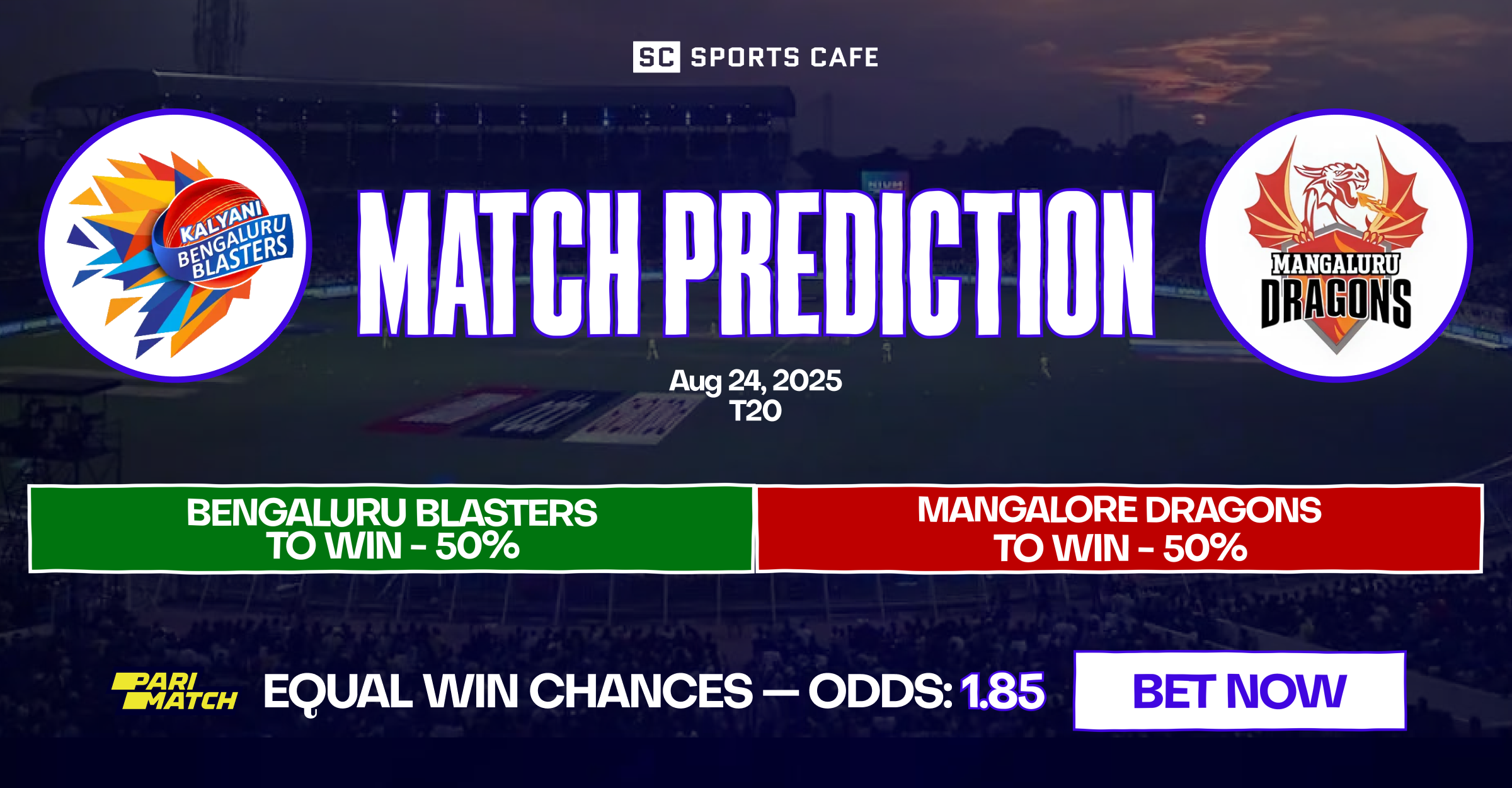 SC SPORTS CAFE

KALYANI BENGALURU BLASTERS

MATCH PREDICTION

MANGALURU DRAGONS

Aug 24, 2025
T20

BENGALURU BLASTERS TO WIN - 50%

MANGALORE DRAGONS TO WIN - 50%

PARI MATCH

EQUAL WIN CHANCES — ODDS: 1.85

BET NOW